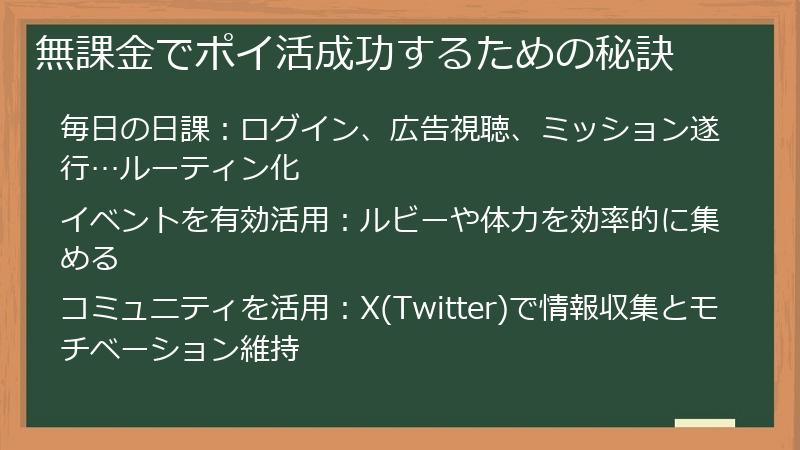 無課金でポイ活成功するための秘訣

毎日の日課：ログイン、広告視聴、ミッション遂行…ルーティン化

イベントを有効活用：ルビーや体力を効率的に集める

コミュニティを活用：X(Twitter)で情報収集とモチベーション維持